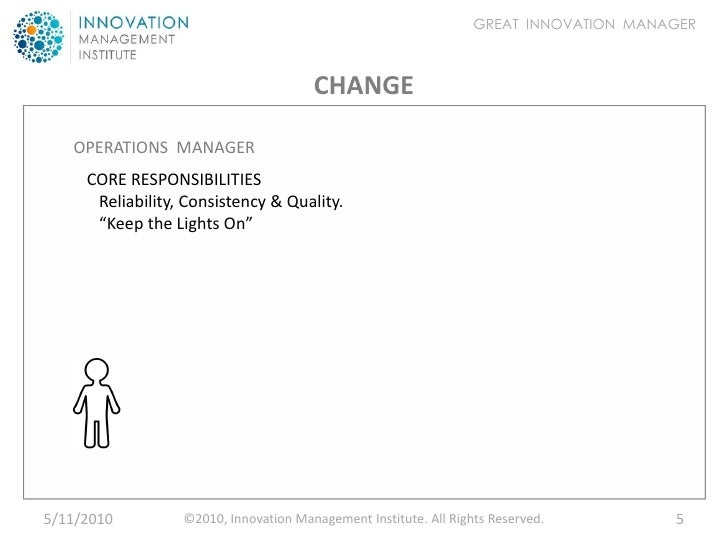 INNOVATION
MANAGEMENT
INSTITUTE

GREAT INNOVATION MANAGER

CHANGE

OPERATIONS MANAGER

CORE RESPONSIBILITIES
Reliability, Consistency & Quality.
“Keep the Lights On”

5/11/2010 ©2010, Innovation Management Institute. All Rights Reserved. 5